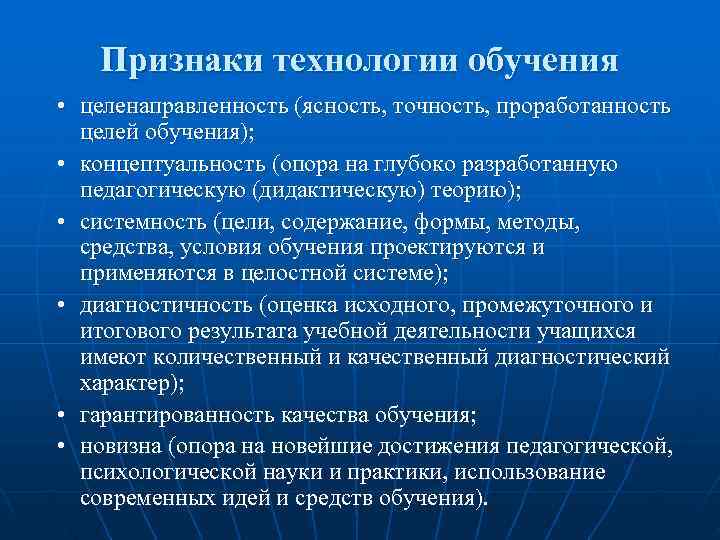 Признаки технологии обучения

• целенаправленность (ясность, точность, проработанность целей обучения);
• концептуальность (опора на глубоко разработанную педагогическую (дидактическую) теорию);
• системность (цели, содержание, формы, методы, средства, условия обучения проектируются и применяются в целостной системе);
• диагностичность (оценка исходного, промежуточного и итогового результата учебной деятельности учащихся имеют количественный и качественный диагностический характер);
• гарантированность качества обучения;
• новизна (опора на новейшие достижения педагогической, психологической науки и практики, использование современных идей и средств обучения).